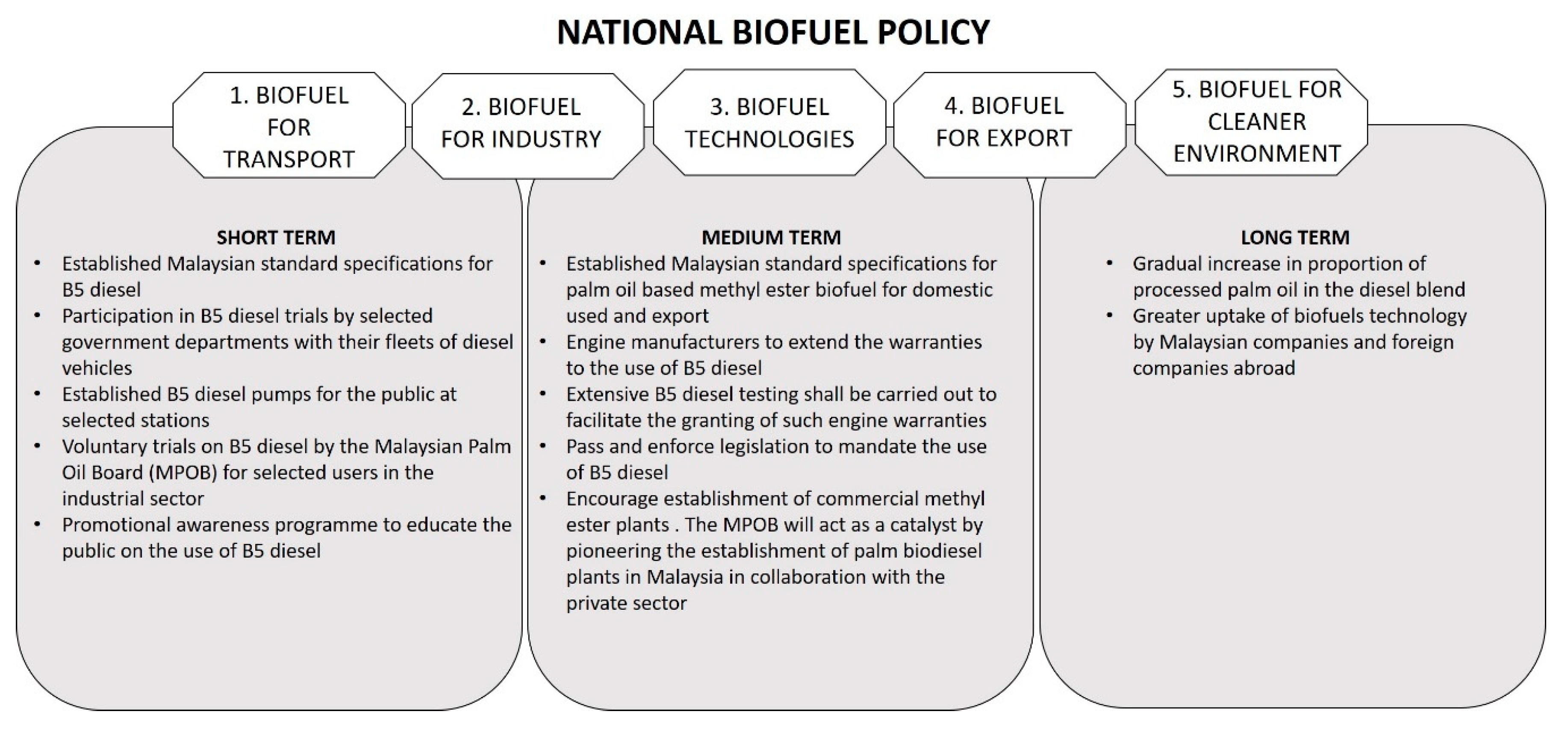 NATIONAL BIOFUEL POLICY

1. BIOFUEL FOR TRANSPORT

2. BIOFUEL FOR INDUSTRY

3. BIOFUEL TECHNOLOGIES

4. BIOFUEL FOR EXPORT

5. BIOFUEL FOR CLEANER ENVIRONMENT

SHORT TERM
• Established Malaysian standard specifications for B5 diesel
• Participation in B5 diesel trials by selected government departments with their fleets of diesel vehicles
• Established B5 diesel pumps for the public at selected stations
• Voluntary trials on B5 diesel by the Malaysian Palm Oil Board (MPOB) for selected users in the industrial sector
• Promotional awareness programme to educate the public on the use of B5 diesel

MEDIUM TERM
• Established Malaysian standard specifications for palm oil based methyl ester biofuel for domestic used and export
• Engine manufacturers to extend the warranties to the use of B5 diesel
• Extensive B5 diesel testing shall be carried out to facilitate the granting of such engine warranties
• Pass and enforce legislation to mandate the use of B5 diesel
• Encourage establishment of commercial methyl ester plants . The MPOB will act as a catalyst by pioneering the establishment of palm biodiesel plants in Malaysia in collaboration with the private sector

LONG TERM
• Gradual increase in proportion of processed palm oil in the diesel blend
• Greater uptake of biofuels technology by Malaysian companies and foreign companies abroad